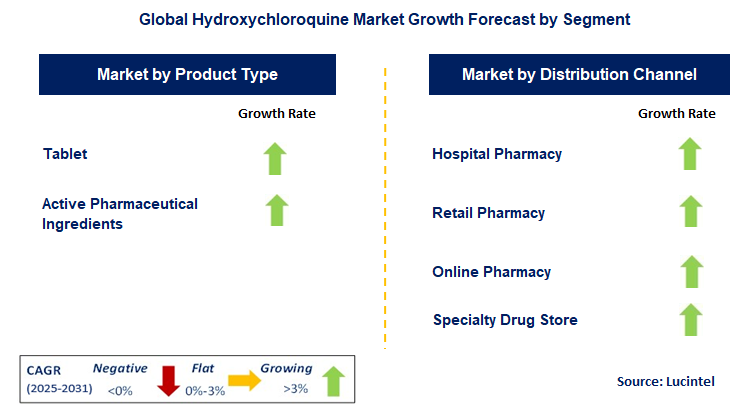 Global Hydroxychloroquine Market Growth Forecast by Segment

Market by Product Type

Growth Rate

Tablet

Active Pharmaceutical Ingredients

Market by Distribution Channel

Growth Rate

Hospital Pharmacy

Retail Pharmacy

Online Pharmacy

Specialty Drug Store

CAGR (2025-2031)

Negative <0%

Flat 0%-3%

Growing >3%

Source: Lucintel